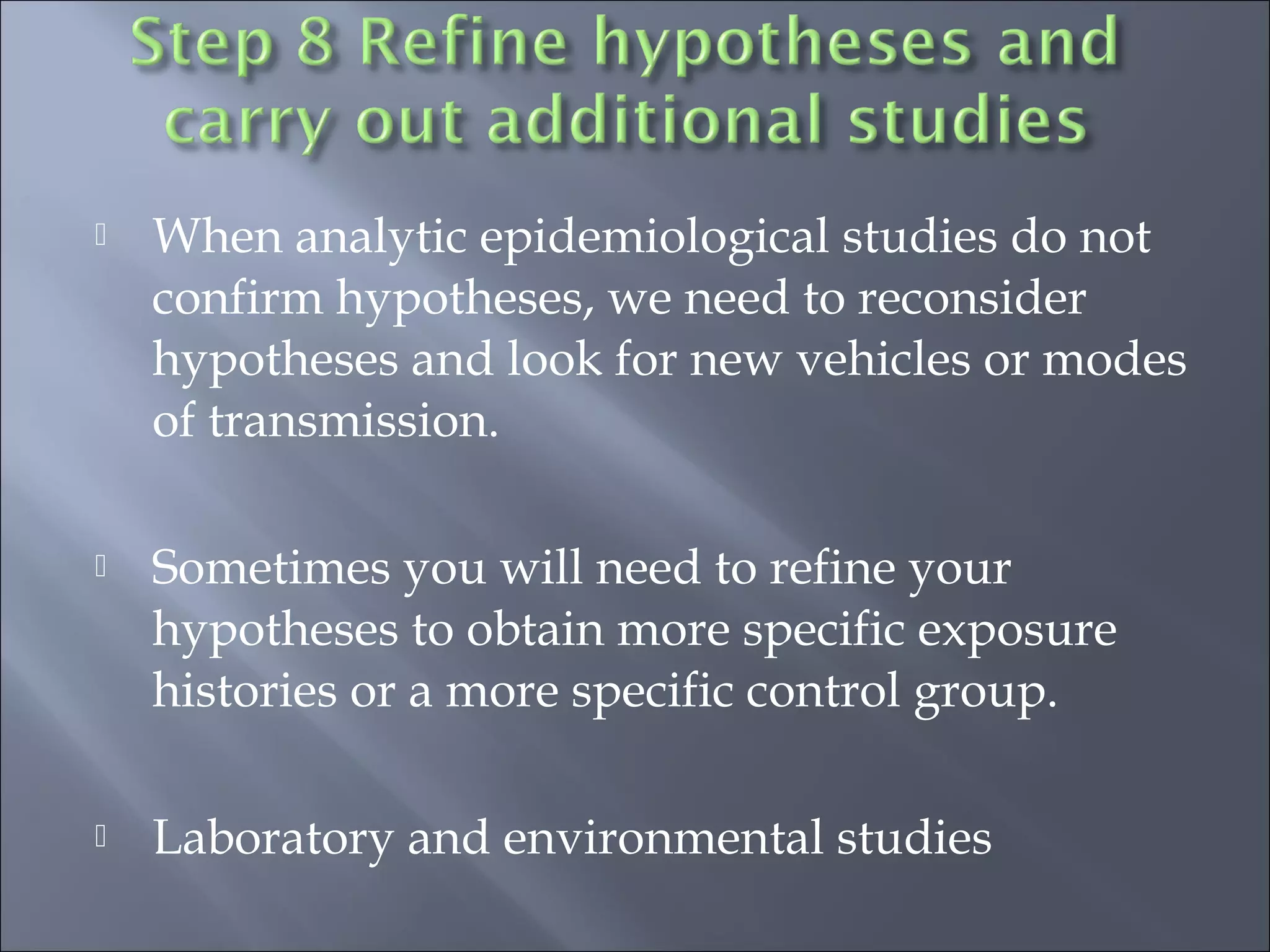 Step 8 Refine hypotheses and carry out additional studies

When analytic epidemiological studies do not confirm hypotheses, we need to reconsider hypotheses and look for new vehicles or modes of transmission.

Sometimes you will need to refine your hypotheses to obtain more specific exposure histories or a more specific control group.

Laboratory and environmental studies